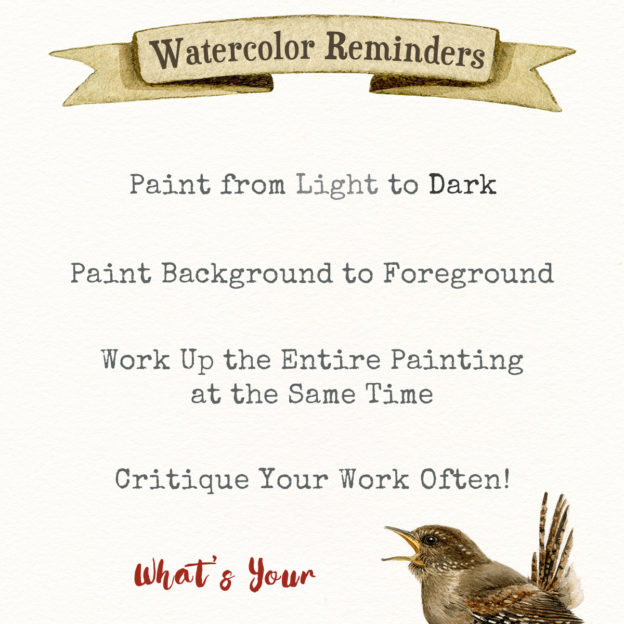 Watercolor Reminders

Paint from Light to Dark

Paint Background to Foreground

Work Up the Entire Painting at the Same Time

Critique Your Work Often!

What's Your